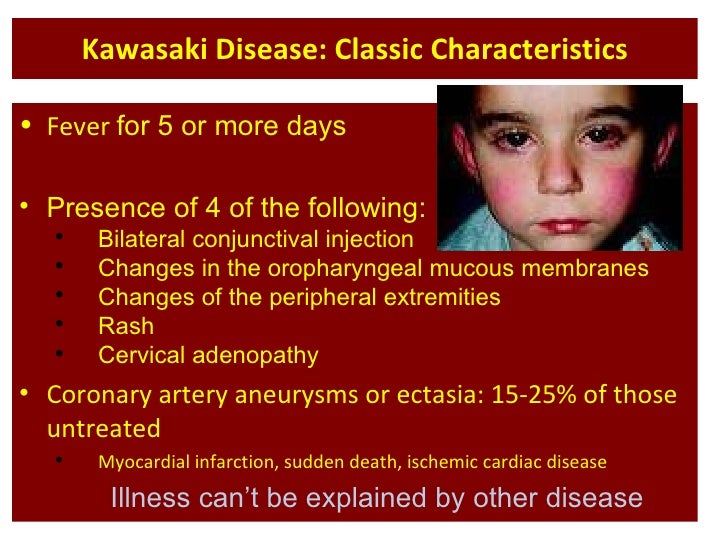 Kawasaki Disease: Classic Characteristics

• Fever for 5 or more days

• Presence of 4 of the following:
• Bilateral conjunctival injection
• Changes in the oropharyngeal mucous membranes
• Changes of the peripheral extremities
• Rash
• Cervical adenopathy

• Coronary artery aneurysms or ectasia: 15-25% of those untreated
• Myocardial infarction, sudden death, ischemic cardiac disease

Illness can't be explained by other disease